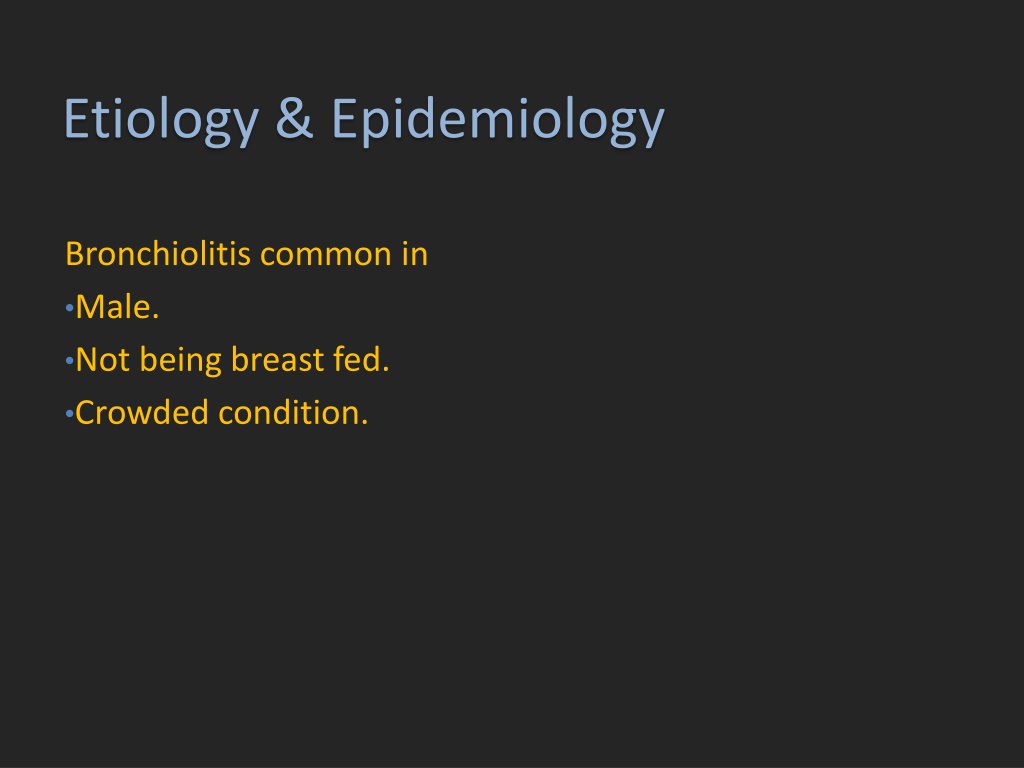 Etiology & Epidemiology

Bronchiolitis common in
•Male.
•Not being breast fed.
•Crowded condition.